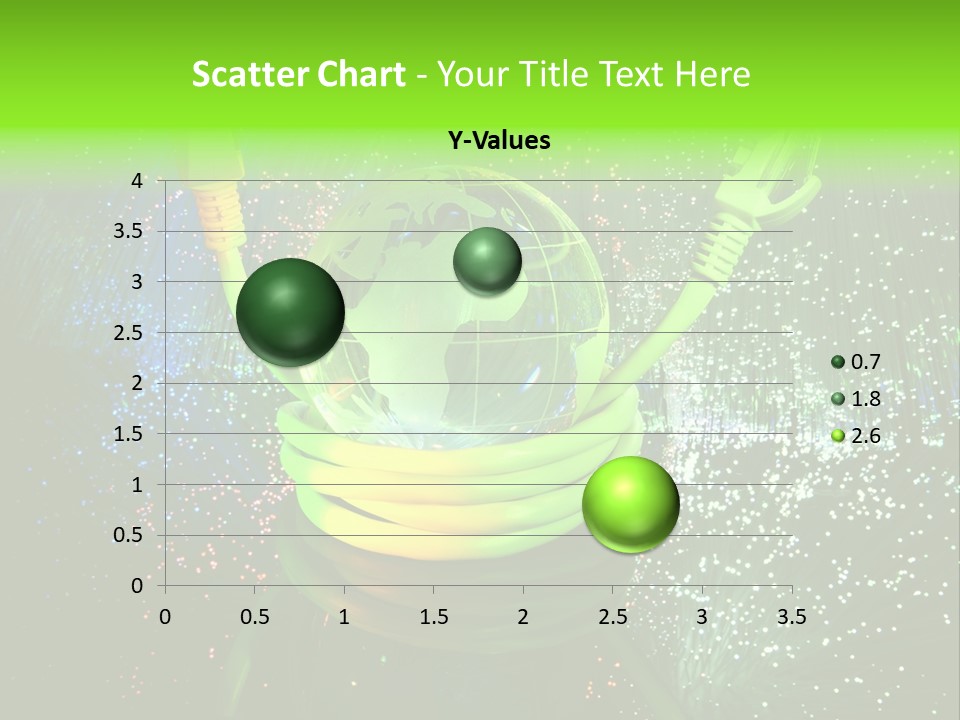 Scatter Chart - Your Title Text Here

Y-Values

4
3.5
3
2.5
2
1.5
1
0.5
0

0 0.5 1 1.5 2 2.5 3 3.5

0.7
1.8
2.6